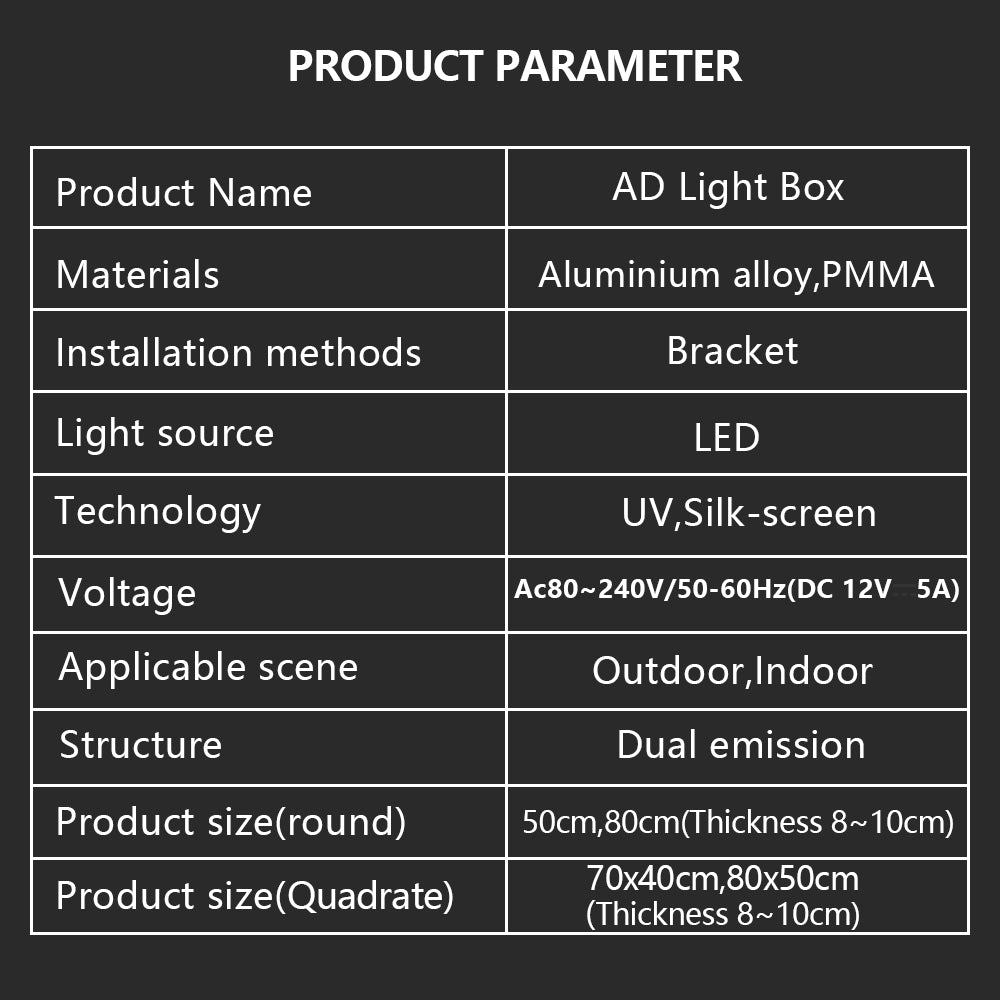 PRODUCT PARAMETER

| Product Name | AD Light Box |
|---|---|
| Materials | Aluminium alloy,PMMA |
| Installation methods | Bracket |
| Light source | LED |
| Technology | UV,Silk-screen |
| Voltage | Ac80~240V/50-60Hz(DC 12V 5A) |
| Applicable scene | Outdoor,Indoor |
| Structure | Dual emission |
| Product size(round) | 50cm,80cm(Thickness 8~10cm) |
| Product size(Quadrate) | 70x40cm,80x50cm (Thickness 8~10cm) |